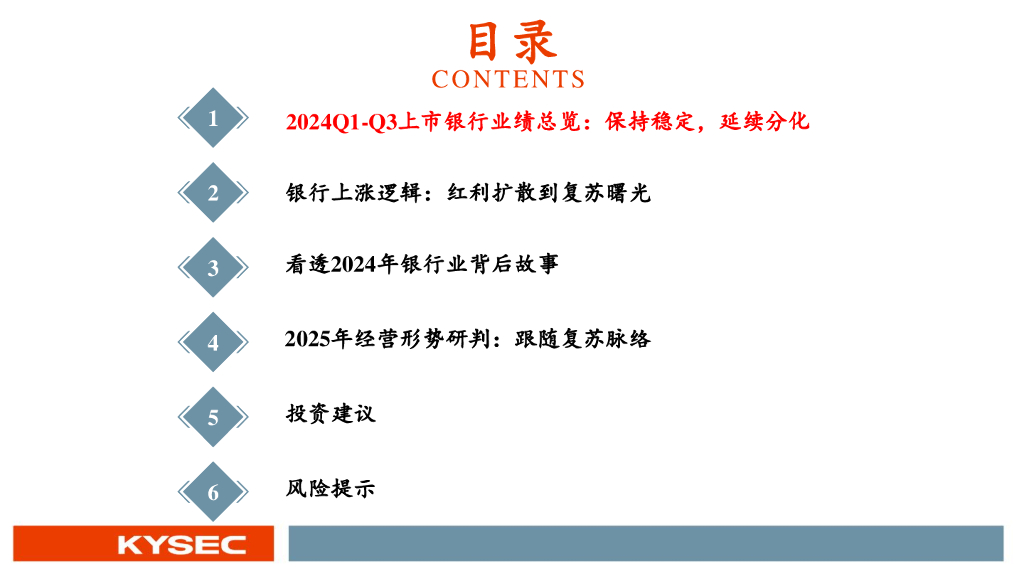 目录
CONTENTS

1 2024Q1-Q3上市银行业绩总览：保持稳定，延续分化

2 银行上涨逻辑：红利扩散到复苏曙光

3 看透2024年银行业背后故事

4 2025年经营形势研判：跟随复苏脉络

5 投资建议

6 风险提示

KYSEC